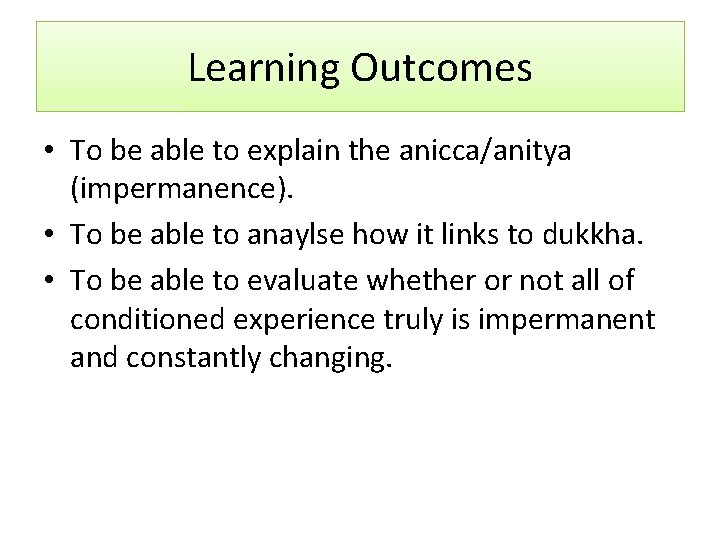 Learning Outcomes

• To be able to explain the anicca/anitya (impermanence).
• To be able to anaylse how it links to dukkha.
• To be able to evaluate whether or not all of conditioned experience truly is impermanent and constantly changing.